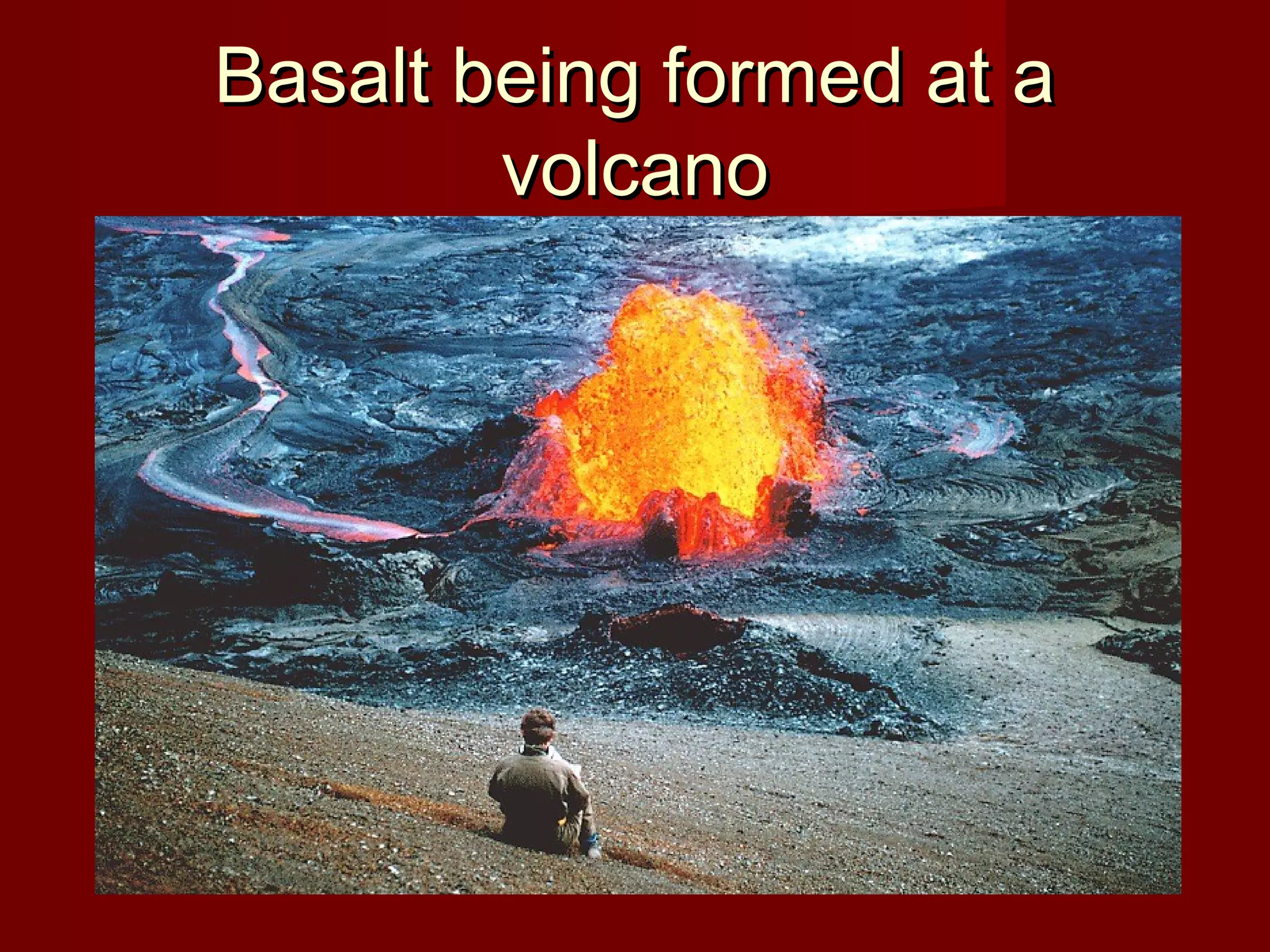 Basalt being formed at a volcano